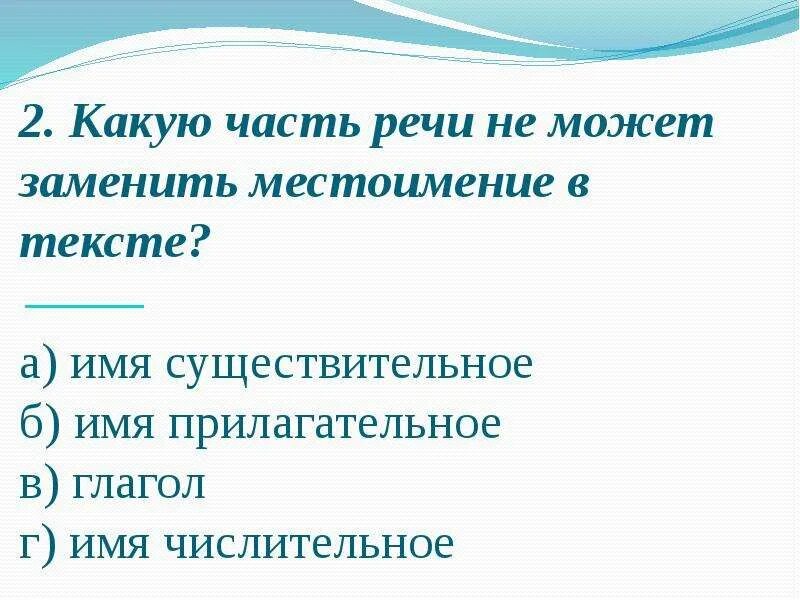 2. Какую часть речи не может заменить местоимение в тексте?

а) имя существительное
б) имя прилагательное
в) глагол
г) имя числительное